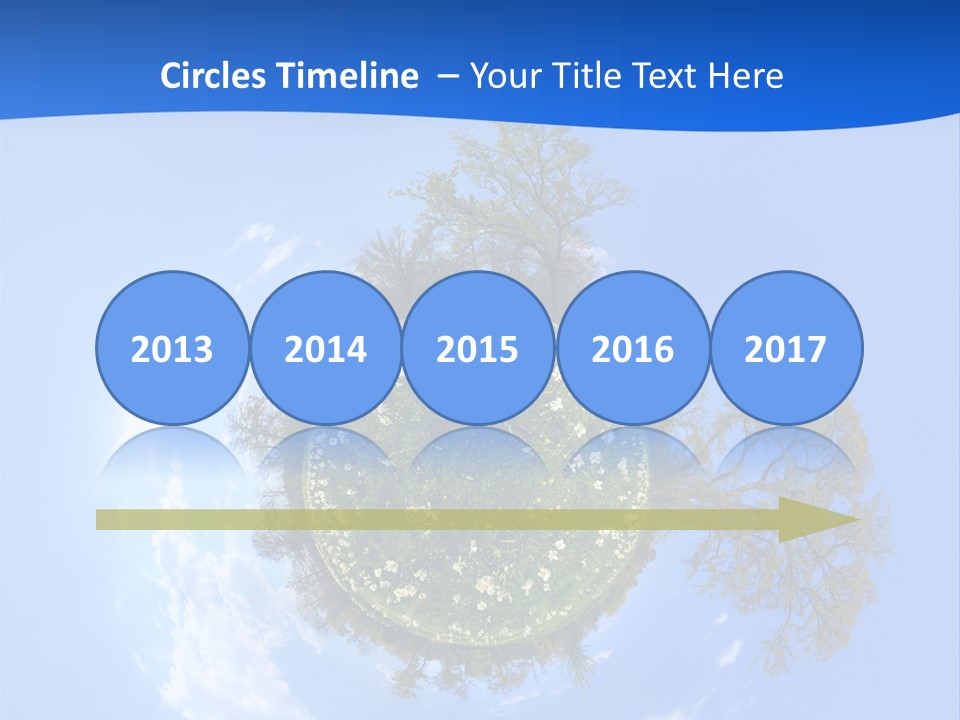 Circles Timeline – Your Title Text Here

2013

2014

2015

2016

2017